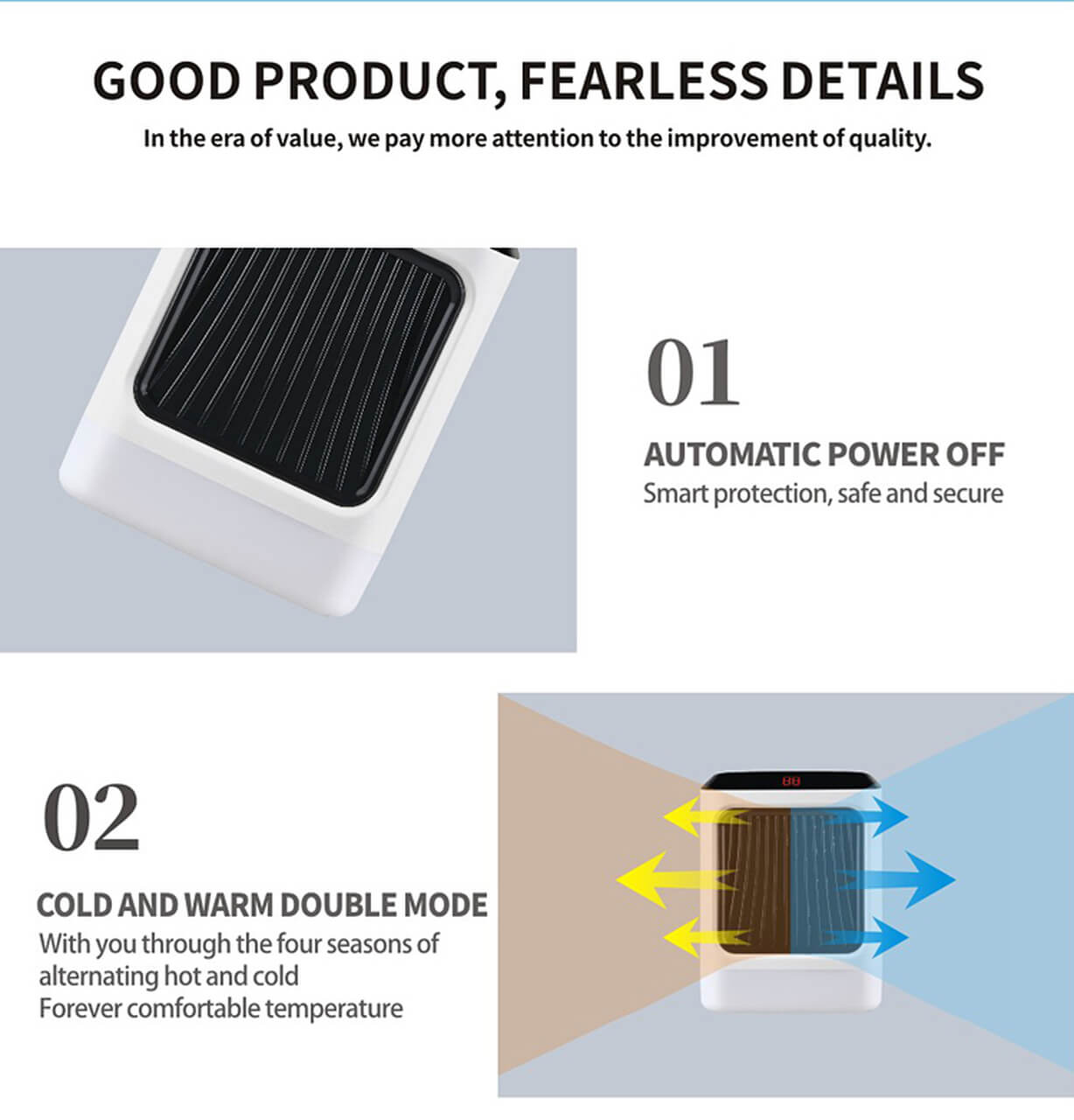 GOOD PRODUCT, FEARLESS DETAILS
In the era of value, we pay more attention to the improvement of quality.

01
AUTOMATIC POWER OFF
Smart protection, safe and secure

02
COLD AND WARM DOUBLE MODE
With you through the four seasons of alternating hot and cold
Forever comfortable temperature

88